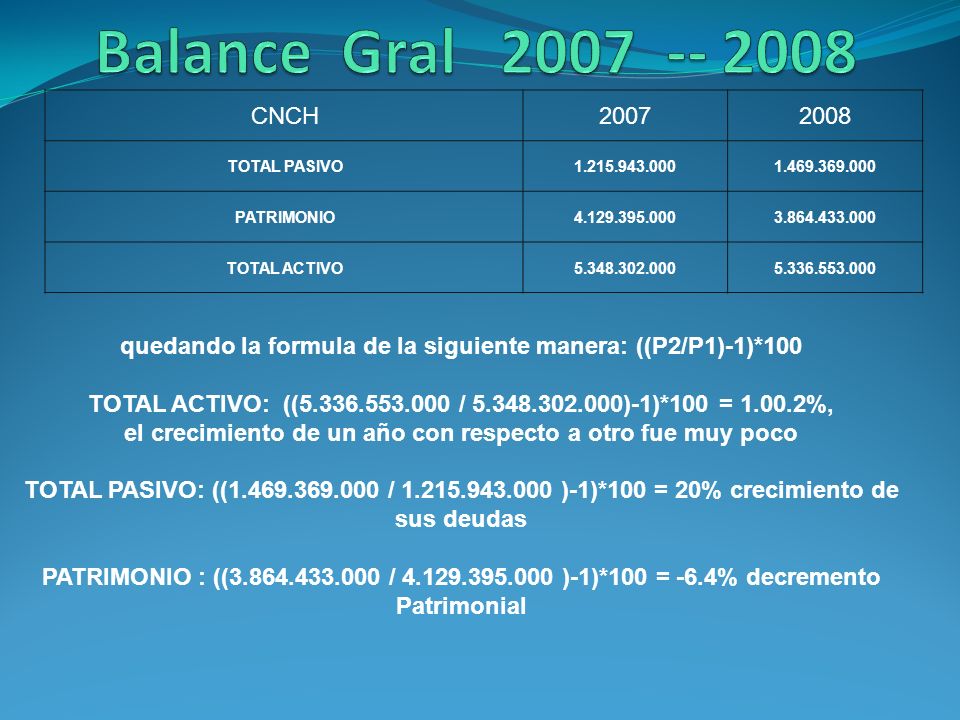 Balance Gral 2007 -- 2008

| CNCH | 2007 | 2008 |
|---|---|---|
| TOTAL PASIVO | 1.215.943.000 | 1.469.369.000 |
| PATRIMONIO | 4.129.395.000 | 3.864.433.000 |
| TOTAL ACTIVO | 5.348.302.000 | 5.336.553.000 |

quedando la formula de la siguiente manera: ((P2/P1)-1)*100

TOTAL ACTIVO: ((5.336.553.000 / 5.348.302.000)-1)*100 = 1.00.2%, el crecimiento de un año con respecto a otro fue muy poco

TOTAL PASIVO: ((1.469.369.000 / 1.215.943.000 )-1)*100 = 20% crecimiento de sus deudas

PATRIMONIO : ((3.864.433.000 / 4.129.395.000 )-1)*100 = -6.4% decremento Patrimonial